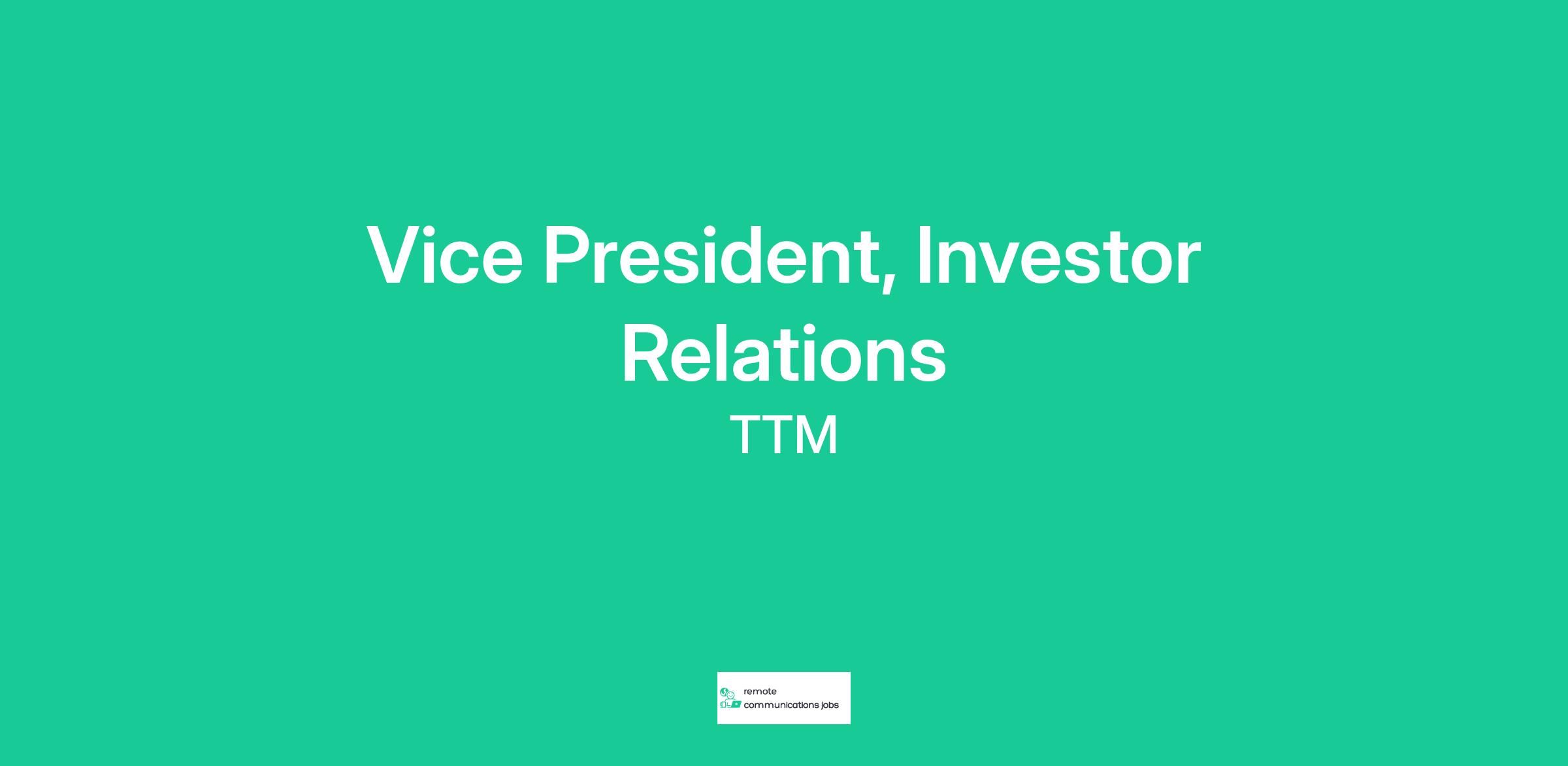 Vice President, Investor Relations

TTM

remote
communications jobs